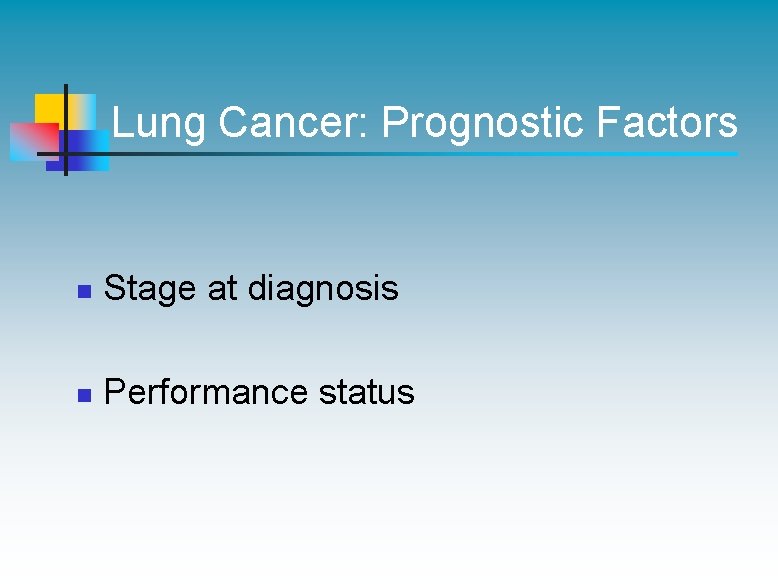 Lung Cancer: Prognostic Factors

- Stage at diagnosis
- Performance status